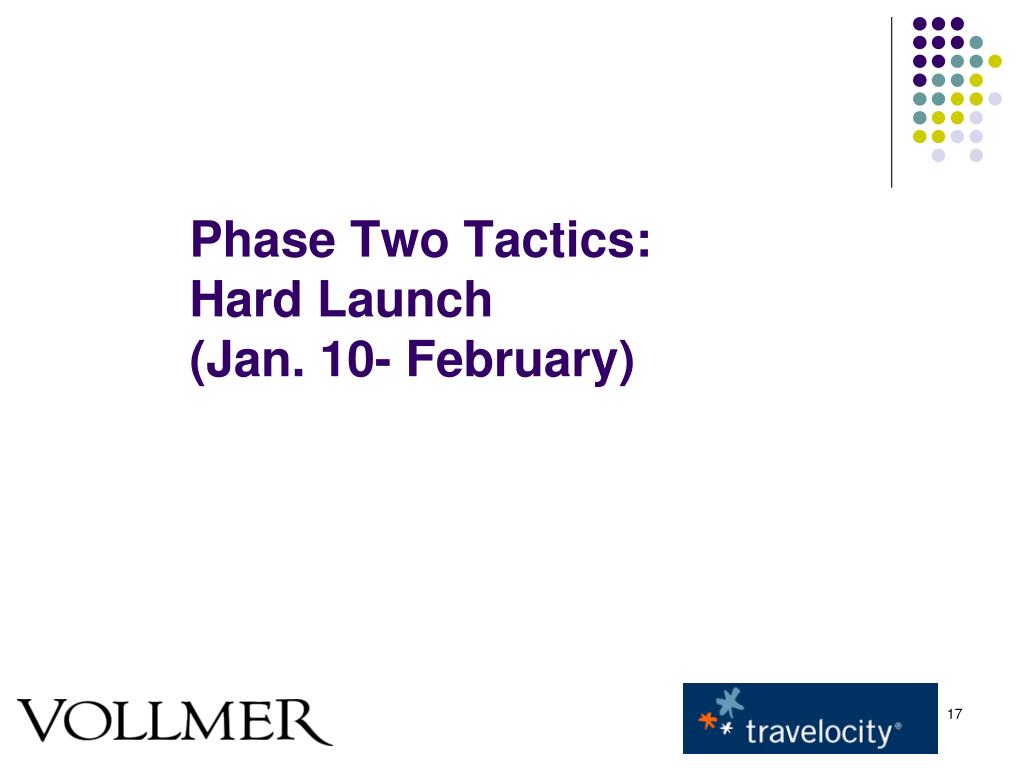 Phase Two Tactics:
Hard Launch
(Jan. 10- February)

VOLLMER

travelocity®

17